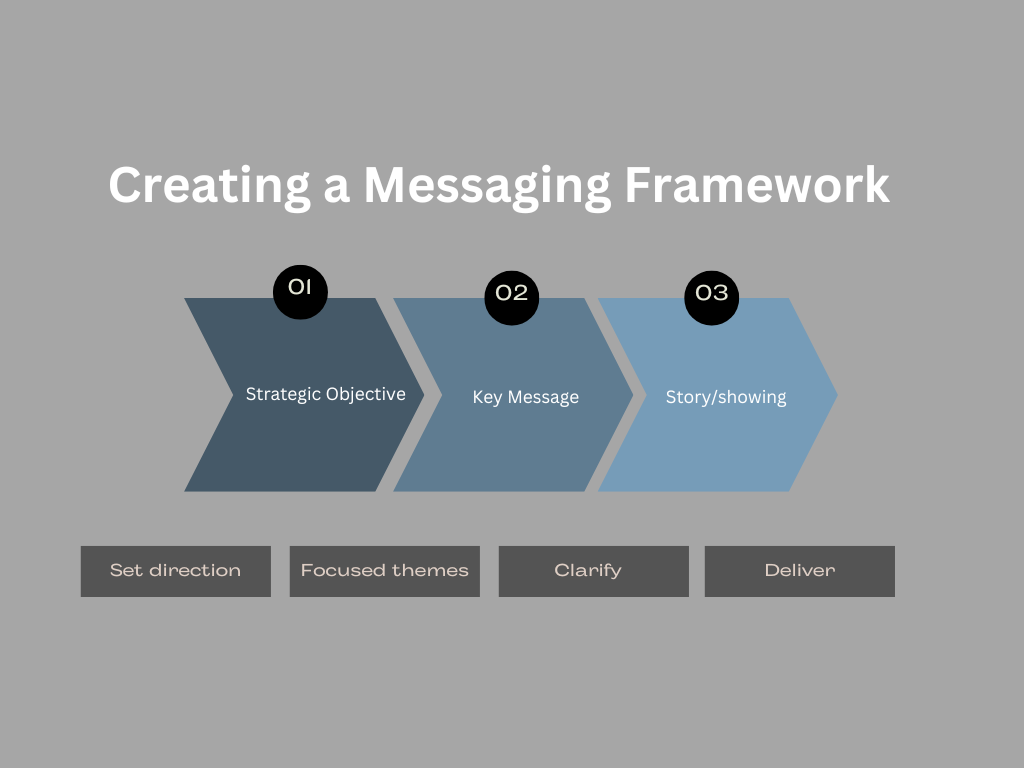 Creating a Messaging Framework

01

Strategic Objective

02

Key Message

03

Story/showing

Set direction

Focused themes

Clarify

Deliver